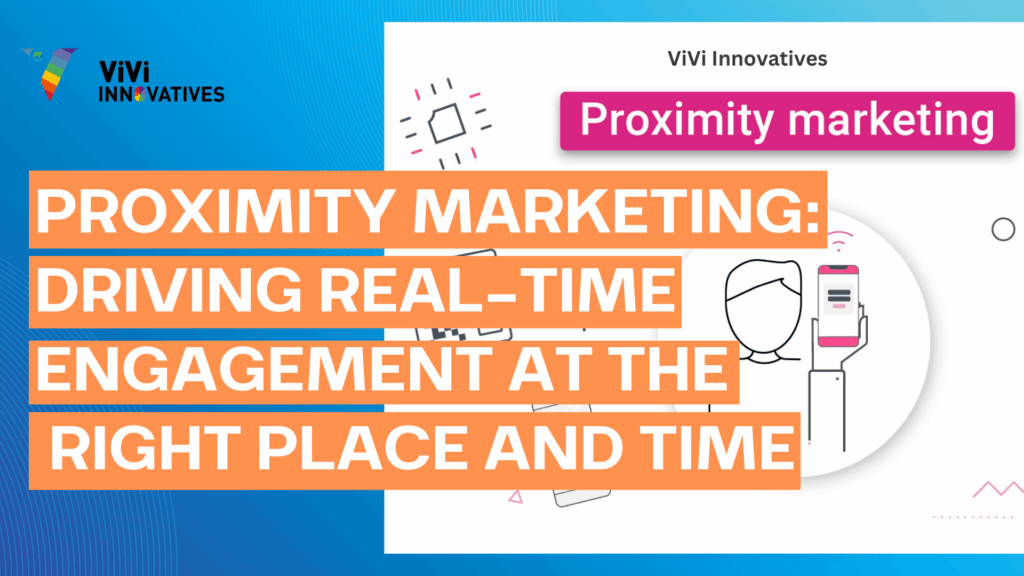 ViVi INNOVATIVES

ViVi Innovatives

Proximity marketing

PROXIMITY MARKETING: DRIVING REAL-TIME ENGAGEMENT AT THE RIGHT PLACE AND TIME